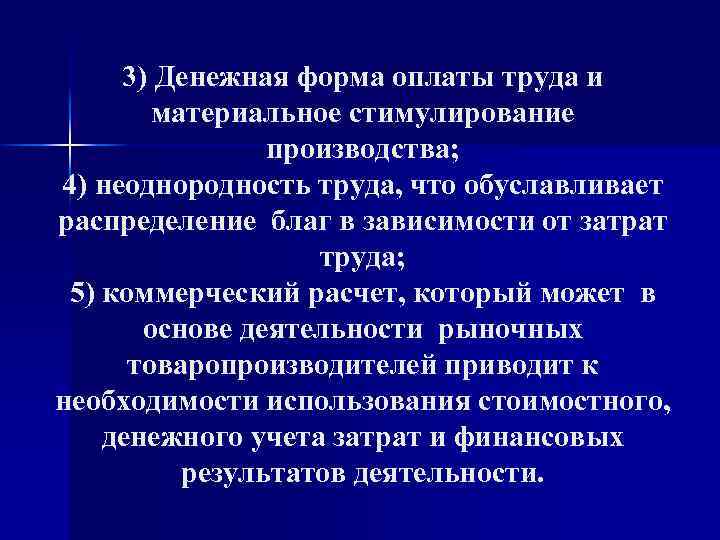 3) Денежная форма оплаты труда и материальное стимулирование производства;
4) неоднородность труда, что обуславливает распределение благ в зависимости от затрат труда;
5) коммерческий расчет, который может в основе деятельности рыночных товаропроизводителей приводит к необходимости использования стоимостного, денежного учета затрат и финансовых результатов деятельности.